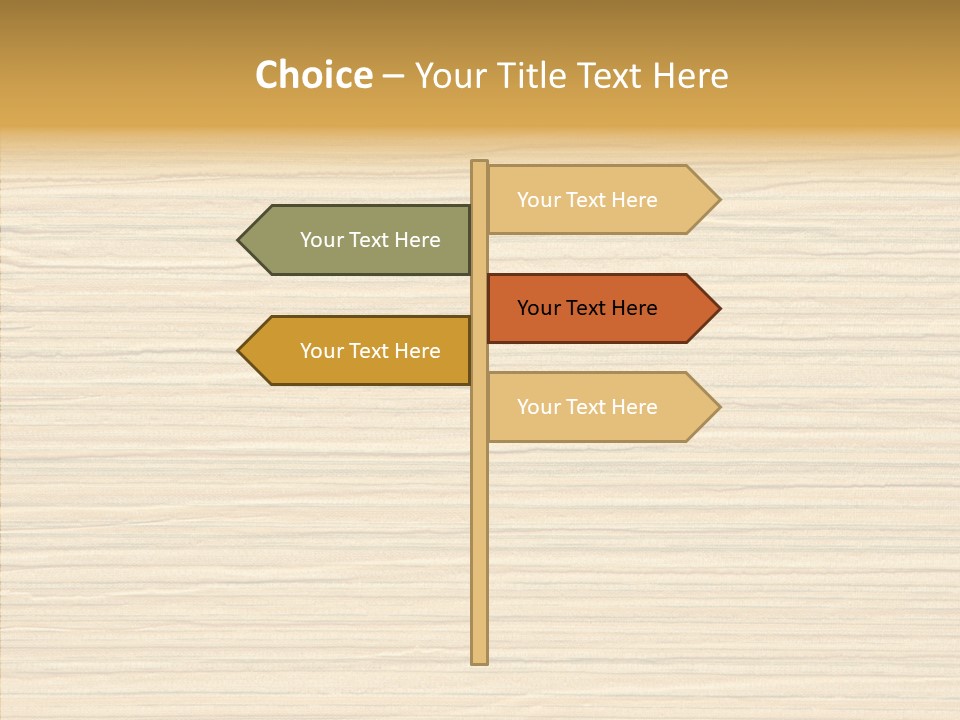 Choice – Your Title Text Here

Your Text Here

Your Text Here

Your Text Here

Your Text Here

Your Text Here